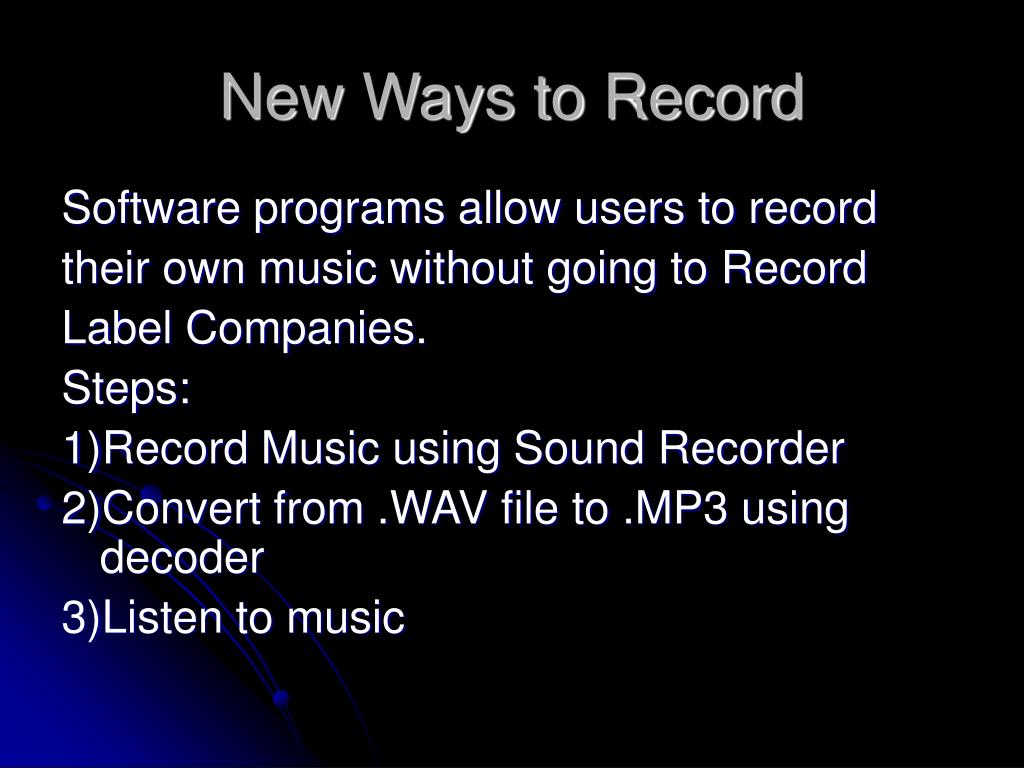 New Ways to Record

Software programs allow users to record their own music without going to Record Label Companies.

Steps:

1)Record Music using Sound Recorder

2)Convert from .WAV file to .MP3 using decoder

3)Listen to music